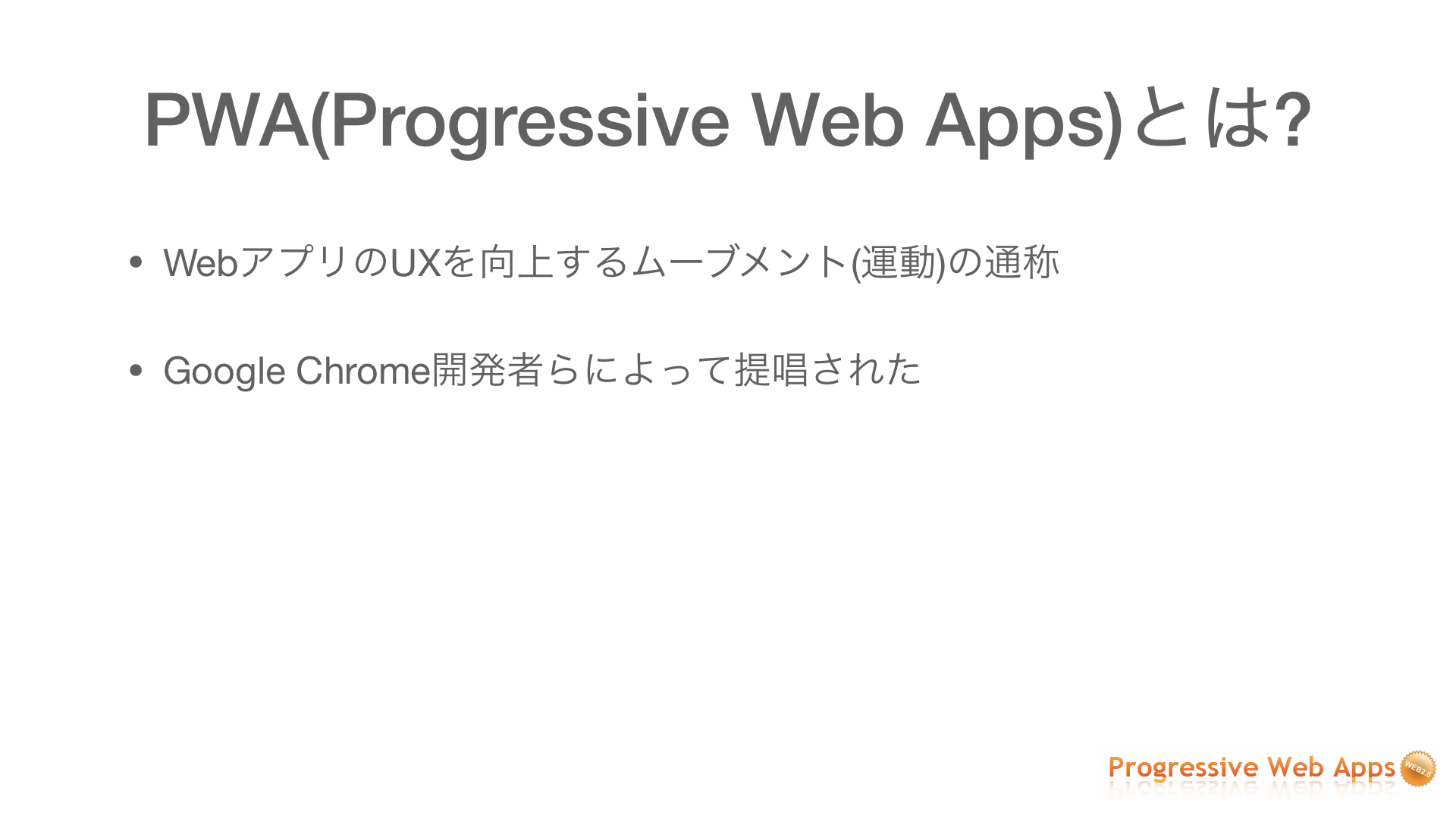 PWA(Progressive Web Apps)とは?

• WebアプリのUXを向上するムーブメント(運動)の通称

• Google Chrome開発者らによって提唱された

Progressive Web Apps WEB2.0